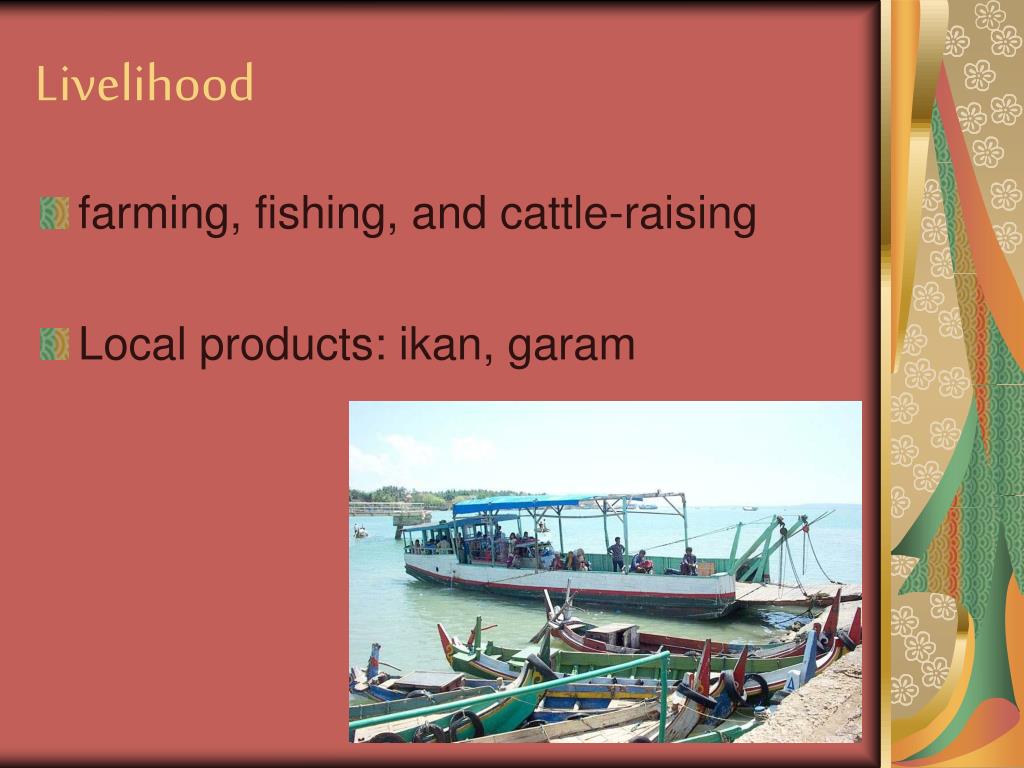 Livelihood

farming, fishing, and cattle-raising

Local products: ikan, garam